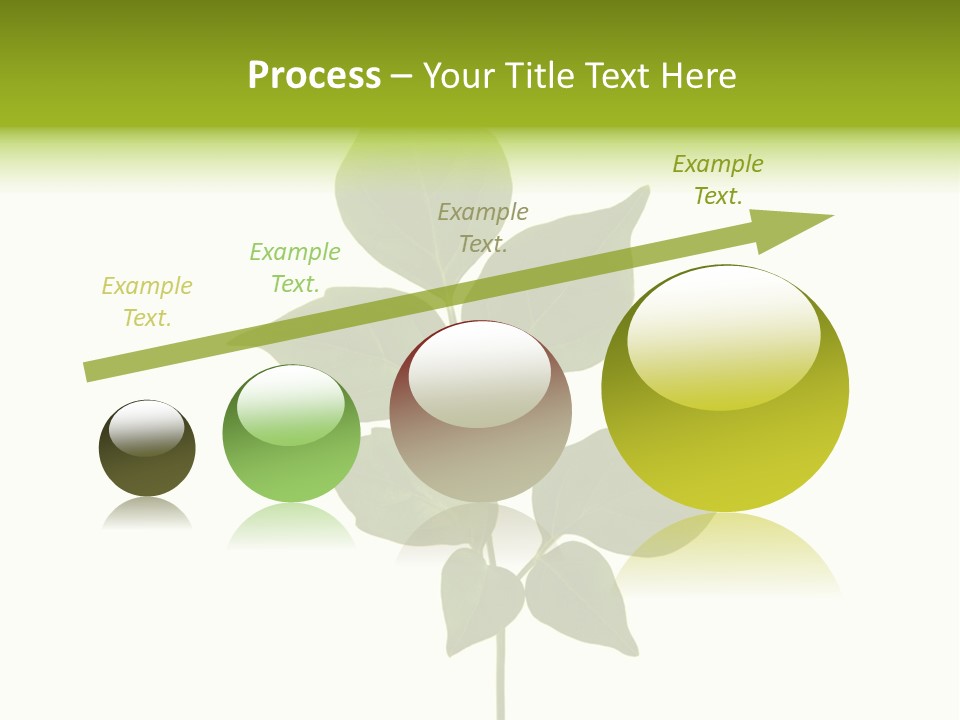 Process – Your Title Text Here

Example Text.

Example Text.

Example Text.

Example Text.